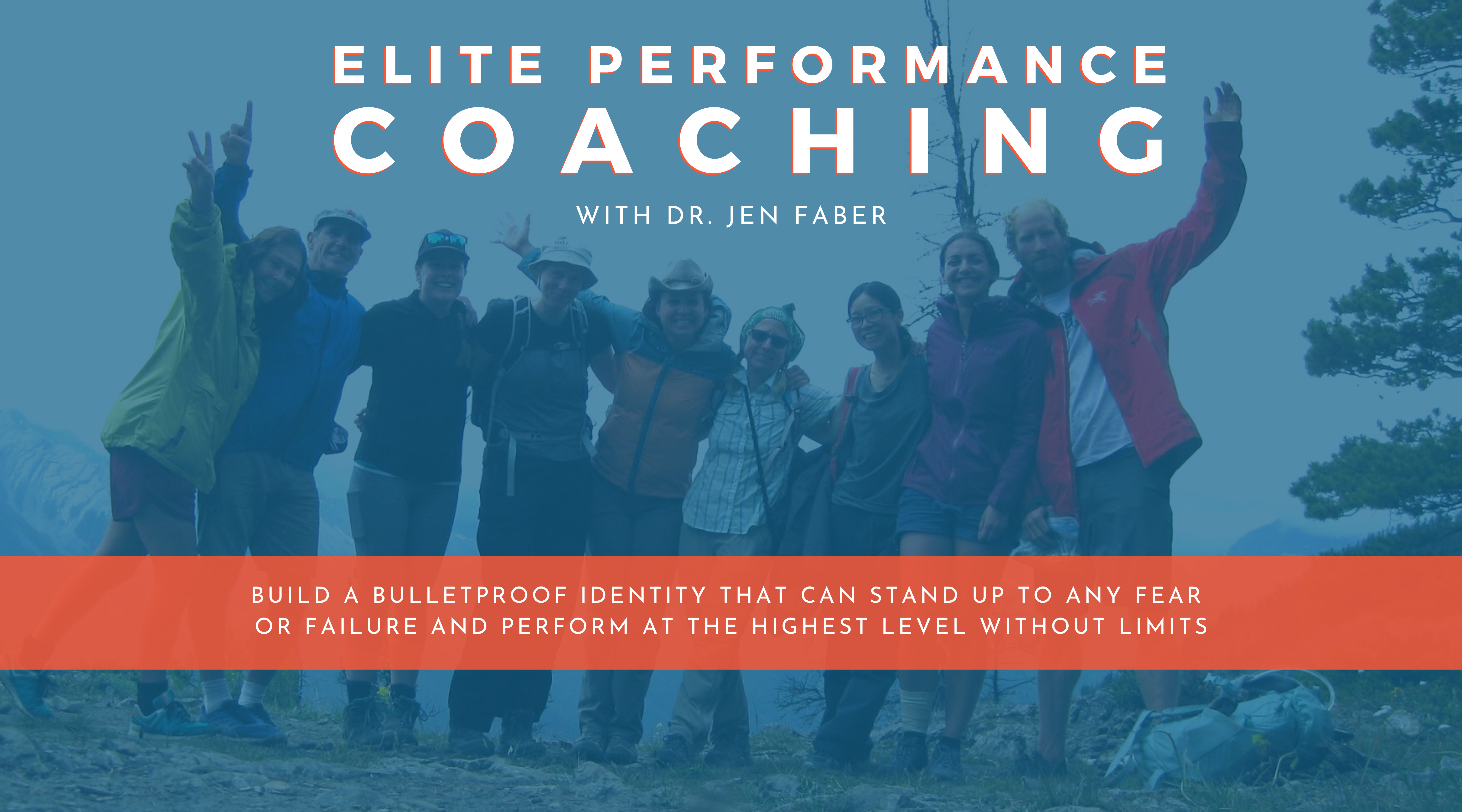 ELITE PERFORMANCE
COACHING

WITH DR. JEN FABER

BUILD A BULLETPROOF IDENTITY THAT CAN STAND UP TO ANY FEAR OR FAILURE AND PERFORM AT THE HIGHEST LEVEL WITHOUT LIMITS